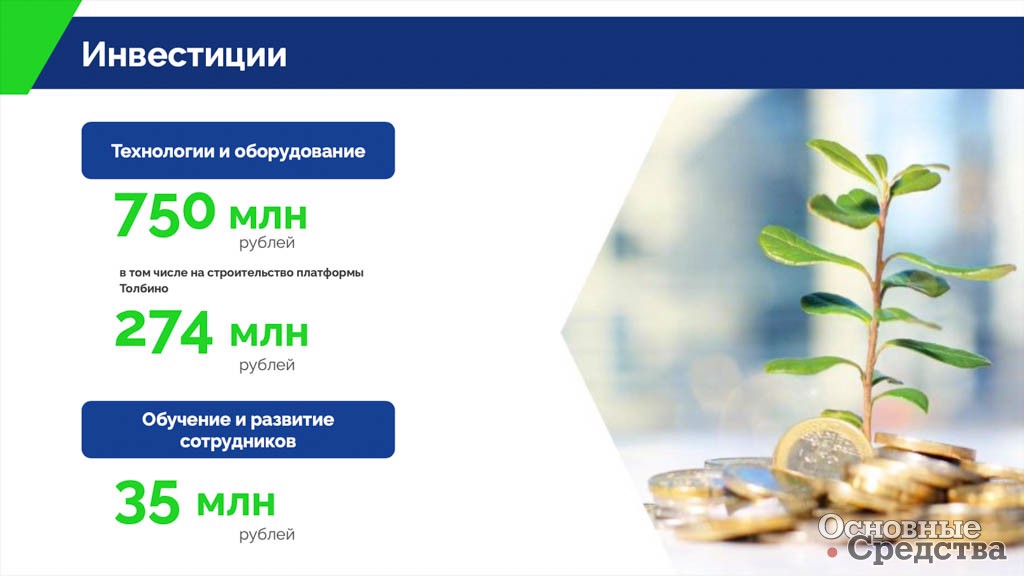 Инвестиции

Технологии и оборудование

750 млн
рублей

в том числе на строительство платформы Толбино

274 млн
рублей

Обучение и развитие сотрудников

35 млн
рублей

Основные Средства